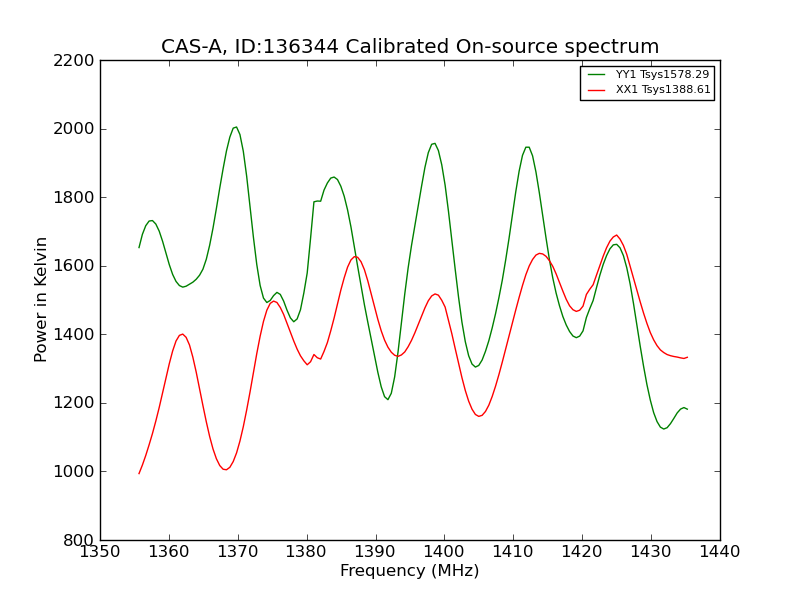 CAS-A, ID:136344 Calibrated On-source spectrum

YY1 Tsys1578.29
XX1 Tsys1388.61

Power in Kelvin

2200
2000
1800
1600
1400
1200
1000
800

1350 1360 1370 1380 1390 1400 1410 1420 1430 1440

Frequency (MHz)